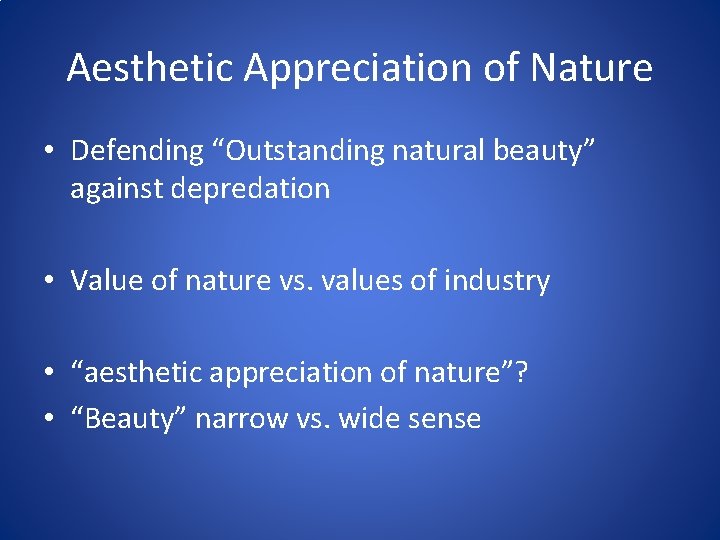 Aesthetic Appreciation of Nature

• Defending “Outstanding natural beauty” against depredation

• Value of nature vs. values of industry

• “aesthetic appreciation of nature”?
• “Beauty” narrow vs. wide sense